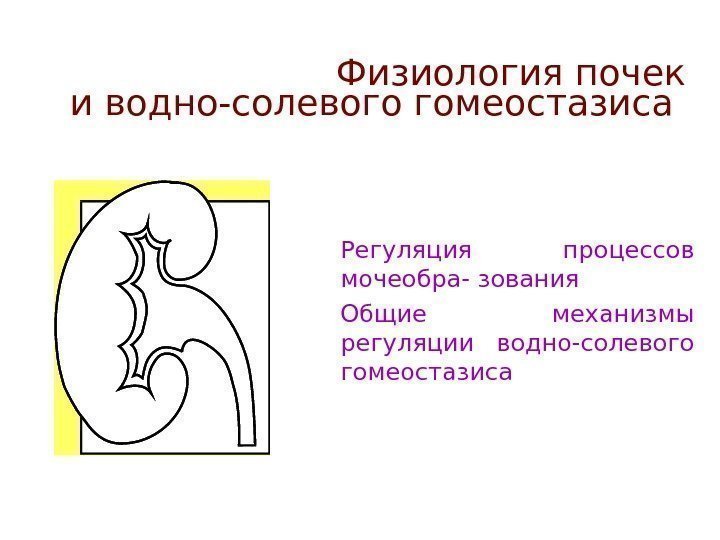 Физиология почек и водно-солевого гомеостазиса

Регуляция процессов мочеобра- зования

Общие механизмы регуляции водно-солевого гомеостазиса